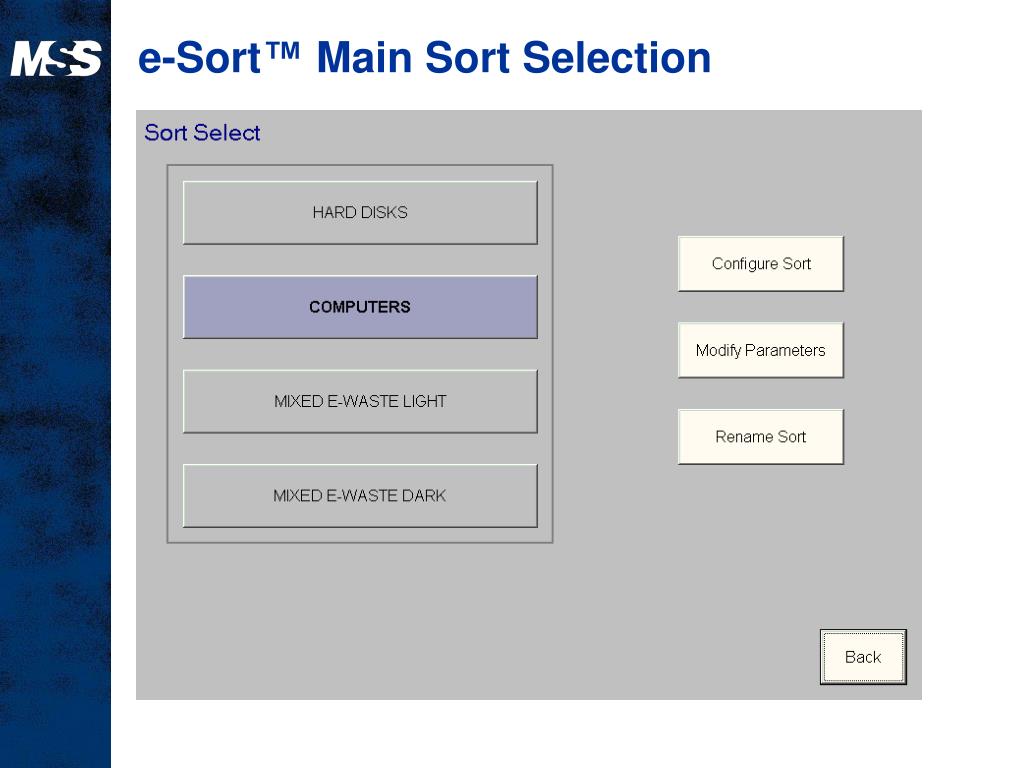 MSS

e-Sort™ Main Sort Selection

Sort Select

HARD DISKS

COMPUTERS

MIXED E-WASTE LIGHT

MIXED E-WASTE DARK

Configure Sort

Modify Parameters

Rename Sort

Back